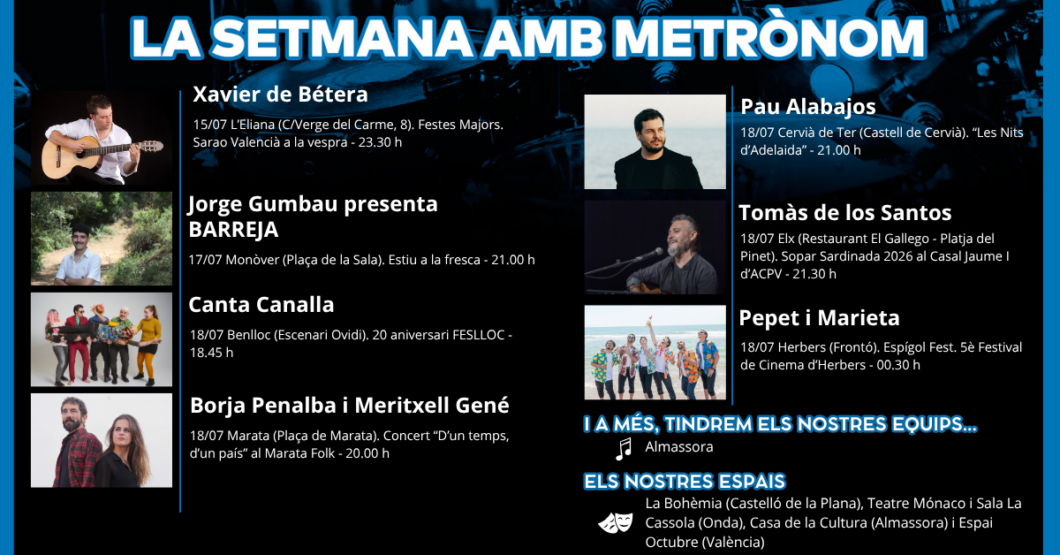 LA SETMANA AMB METRÒNOM

Xavier de Bétera
15/07 L'Eliana (C/Verge del Carme, 8). Festes Majors. Sarao Valencià a la vespra - 23.30 h

Jorge Gumbau presenta BARREJA
17/07 Monòver (Plaça de la Sala). Estiu a la fresca - 21.00 h

Canta Canalla
18/07 Benlloc (Escenari Ovidi). 20 aniversari FESLLOC - 18.45 h

Borja Penalba i Meritxell Gené
18/07 Marata (Plaça de Marata). Concert "D'un temps, d'un país" al Marata Folk - 20.00 h

Pau Alabajos
18/07 Cervià de Ter (Castell de Cervià). "Les Nits d'Adelaida" - 21.00 h

Tomàs de los Santos
18/07 Elx (Restaurant El Gallego - Platja del Pinet). Sopar Sardinada 2026 al Casal Jaume I d'ACPV - 21.30 h

Pepet i Marieta
18/07 Herbers (Frontó). Espígol Fest. 5è Festival de Cinema d'Herbers - 00.30 h

I A MÉS, TINDREM ELS NOSTRES EQUIPS...
Almassora

ELS NOSTRES ESPAIS
La Bohèmia (Castelló de la Plana), Teatre Mónaco i Sala La Cassola (Onda), Casa de la Cultura (Almassora) i Espai Octubre (València)